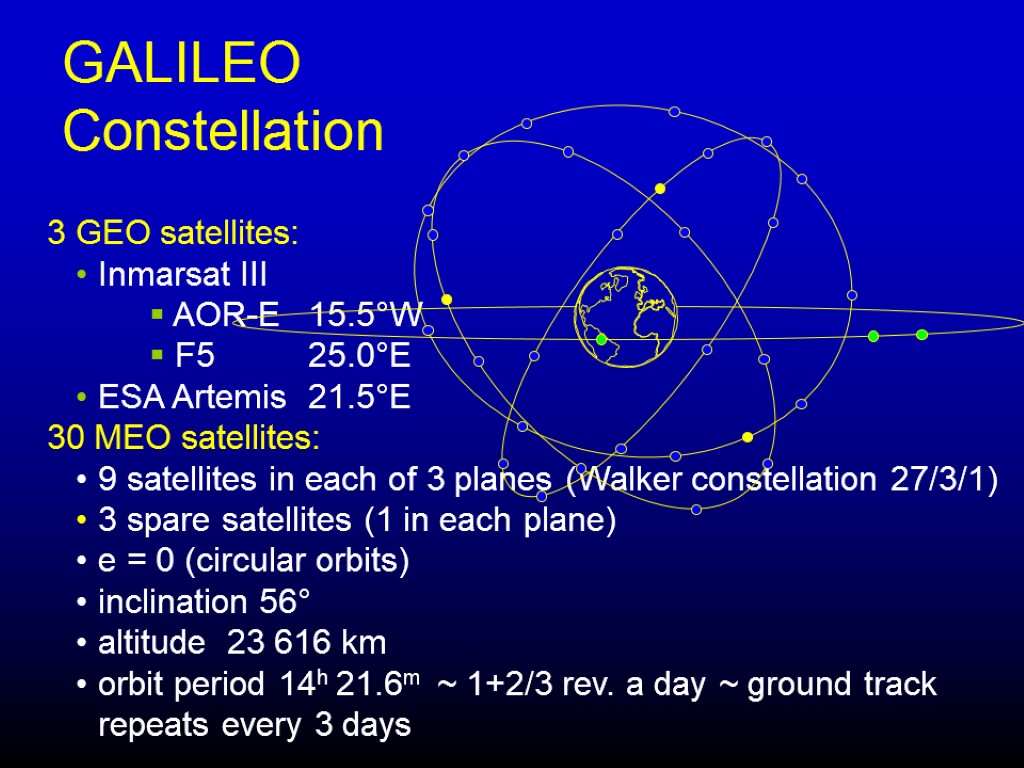 GALILEO Constellation

3 GEO satellites:

• Inmarsat III

▪ AOR-E 15.5°W

▪ F5 25.0°E

• ESA Artemis 21.5°E

30 MEO satellites:

• 9 satellites in each of 3 planes (Walker constellation 27/3/1)

• 3 spare satellites (1 in each plane)

• e = 0 (circular orbits)

• inclination 56°

• altitude 23 616 km

• orbit period $14^h$ $21.6^m$ ~ 1+2/3 rev. a day ~ ground track repeats every 3 days